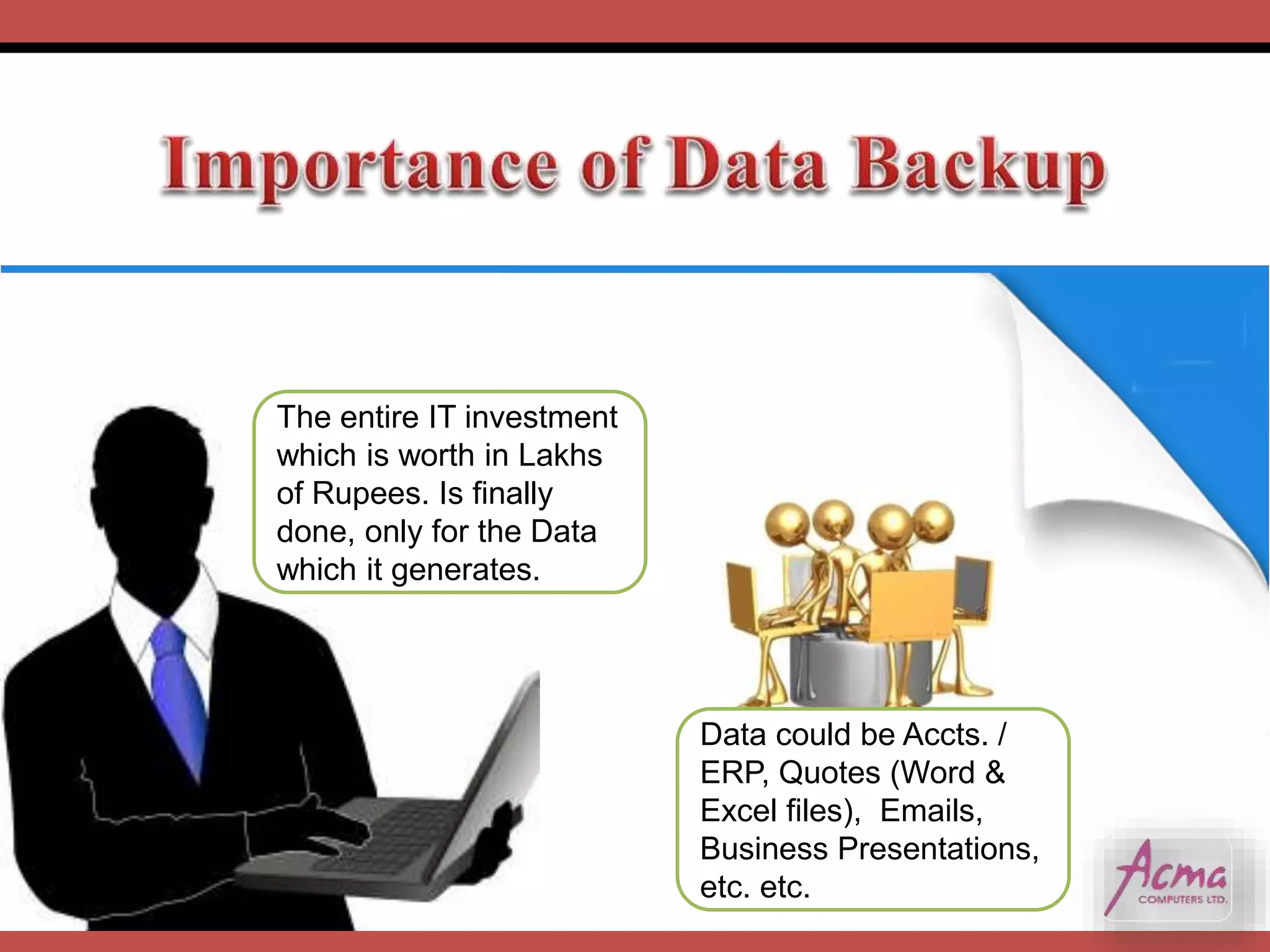 Importance of Data Backup

The entire IT investment which is worth in Lakhs of Rupees. Is finally done, only for the Data which it generates.

Data could be Accts. / ERP, Quotes (Word & Excel files), Emails, Business Presentations, etc. etc.

Acma
COMPUTERS LTD.